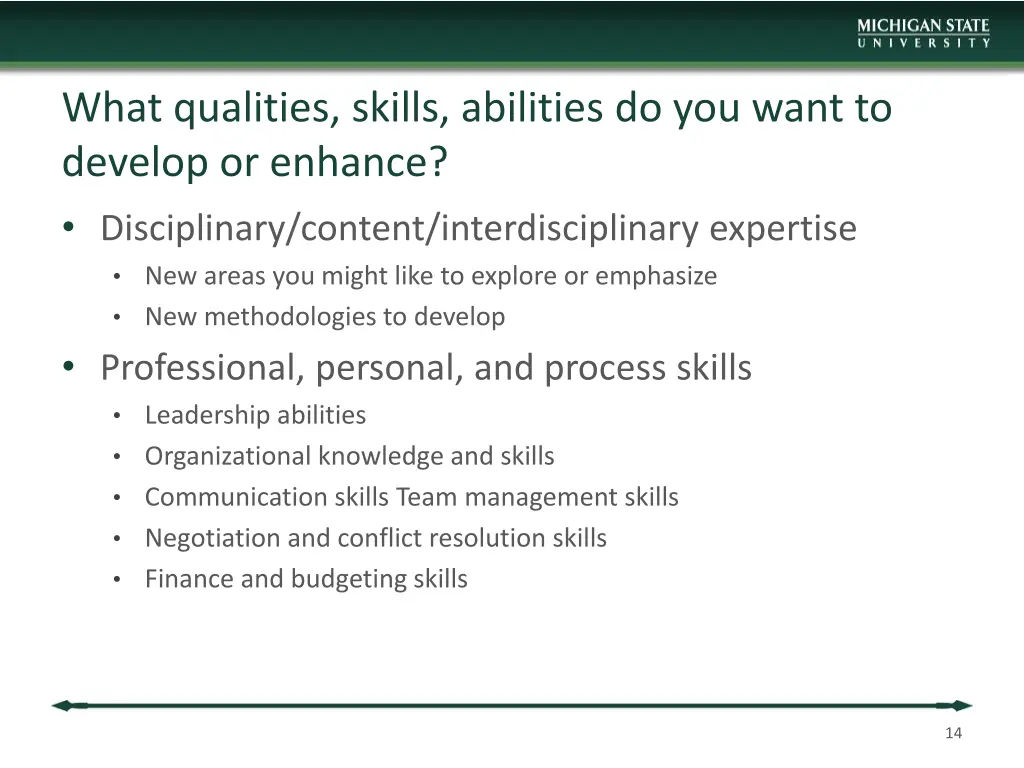 MICHIGAN STATE
UNIVERSITY

What qualities, skills, abilities do you want to develop or enhance?

• Disciplinary/content/interdisciplinary expertise
  • New areas you might like to explore or emphasize
  • New methodologies to develop
• Professional, personal, and process skills
  • Leadership abilities
  • Organizational knowledge and skills
  • Communication skills Team management skills
  • Negotiation and conflict resolution skills
  • Finance and budgeting skills

14